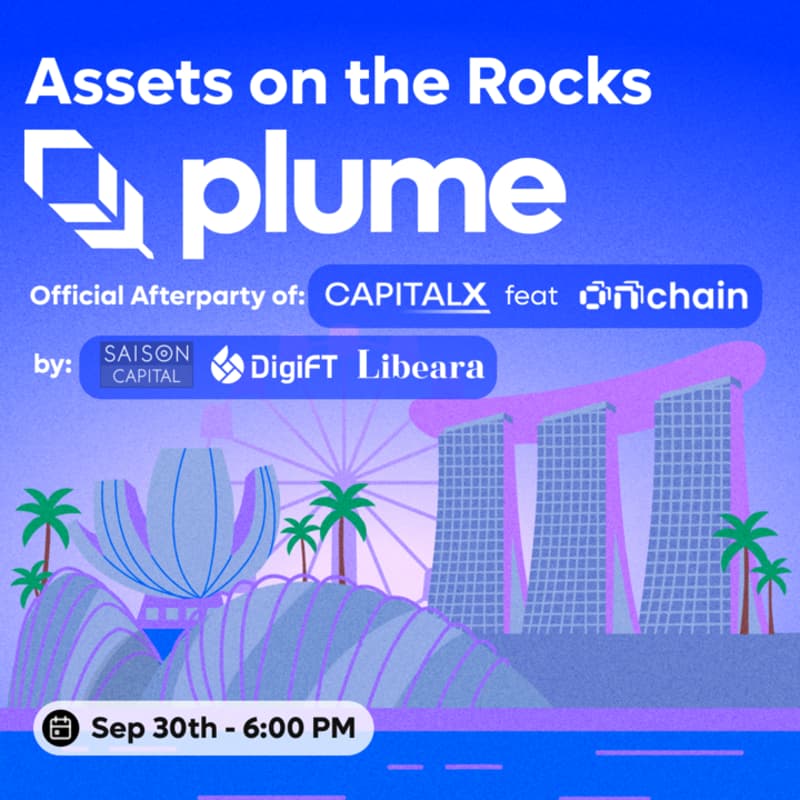 Assets on the Rocks

plume

Official Afterparty of: CAPITALX feat onchain

by: SAISON CAPITAL DigiFT Libeara

Sep 30th - 6:00 PM